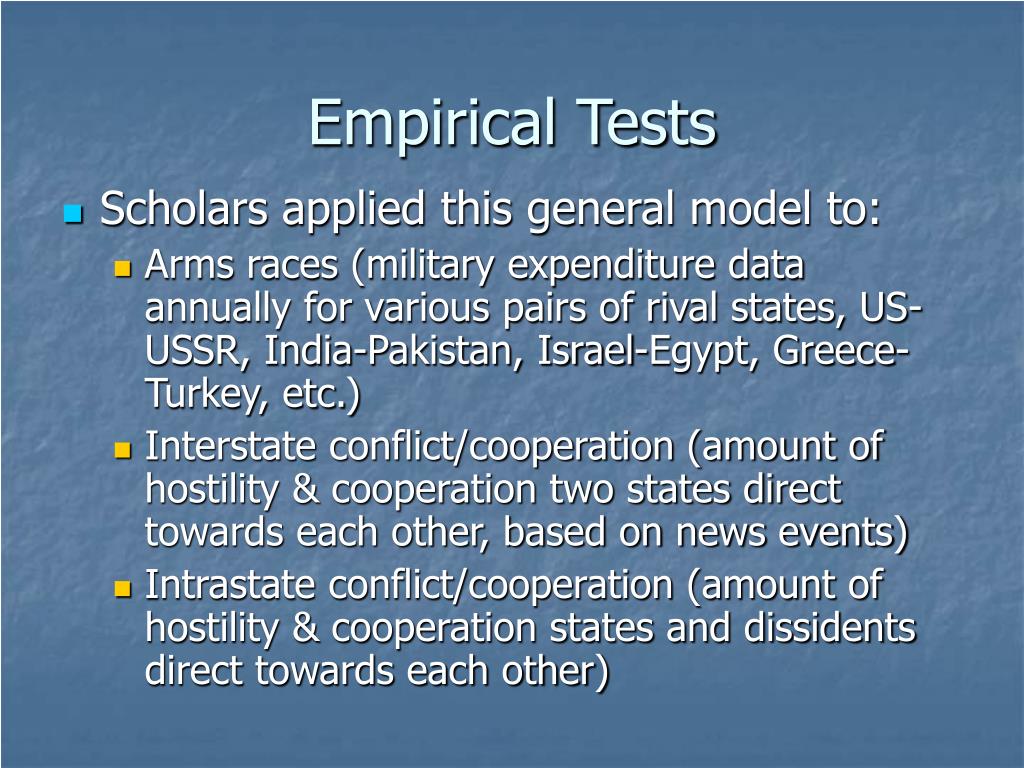 Empirical Tests

Scholars applied this general model to:

Arms races (military expenditure data annually for various pairs of rival states, US-USSR, India-Pakistan, Israel-Egypt, Greece-Turkey, etc.)

Interstate conflict/cooperation (amount of hostility & cooperation two states direct towards each other, based on news events)

Intrastate conflict/cooperation (amount of hostility & cooperation states and dissidents direct towards each other)